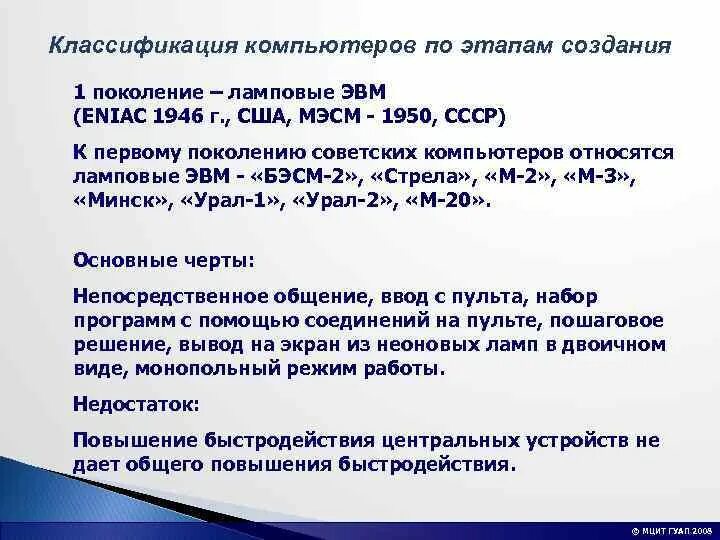 Классификация компьютеров по этапам создания

1 поколение – ламповые ЭВМ
(ENIAC 1946 г., США, МЭСМ - 1950, СССР)

К первому поколению советских компьютеров относятся ламповые ЭВМ - «БЭСМ-2», «Стрела», «М-2», «М-3», «Минск», «Урал-1», «Урал-2», «М-20».

Основные черты:

Непосредственное общение, ввод с пульта, набор программ с помощью соединений на пульте, пошаговое решение, вывод на экран из неоновых ламп в двоичном виде, монопольный режим работы.

Недостаток:

Повышение быстродействия центральных устройств не дает общего повышения быстродействия.

© МЦИТ ГУАП 2008